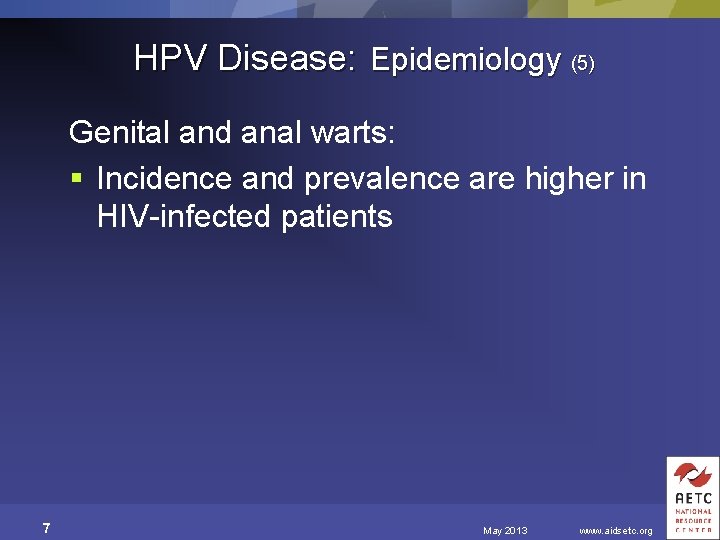 HPV Disease: Epidemiology (5)

Genital and anal warts:

▪ Incidence and prevalence are higher in HIV-infected patients

7

May 2013

www.aidsetc.org

AETC
NATIONAL
RESOURCE
CENTER